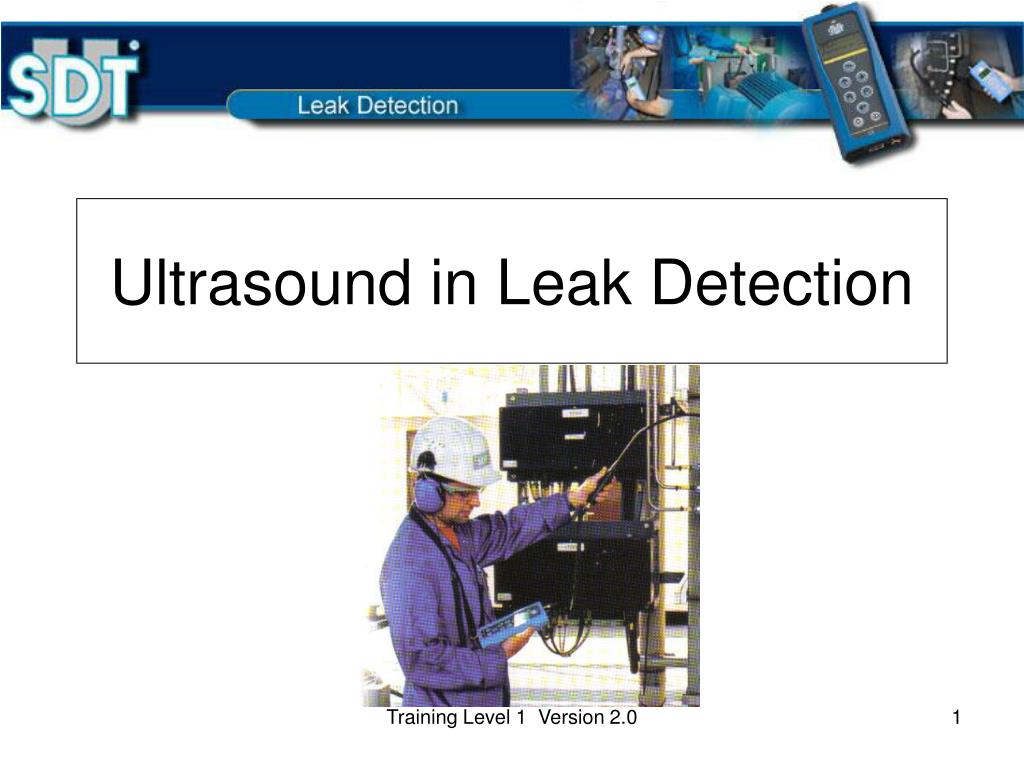 SDT

Leak Detection

Ultrasound in Leak Detection

Training Level 1 Version 2.0

1